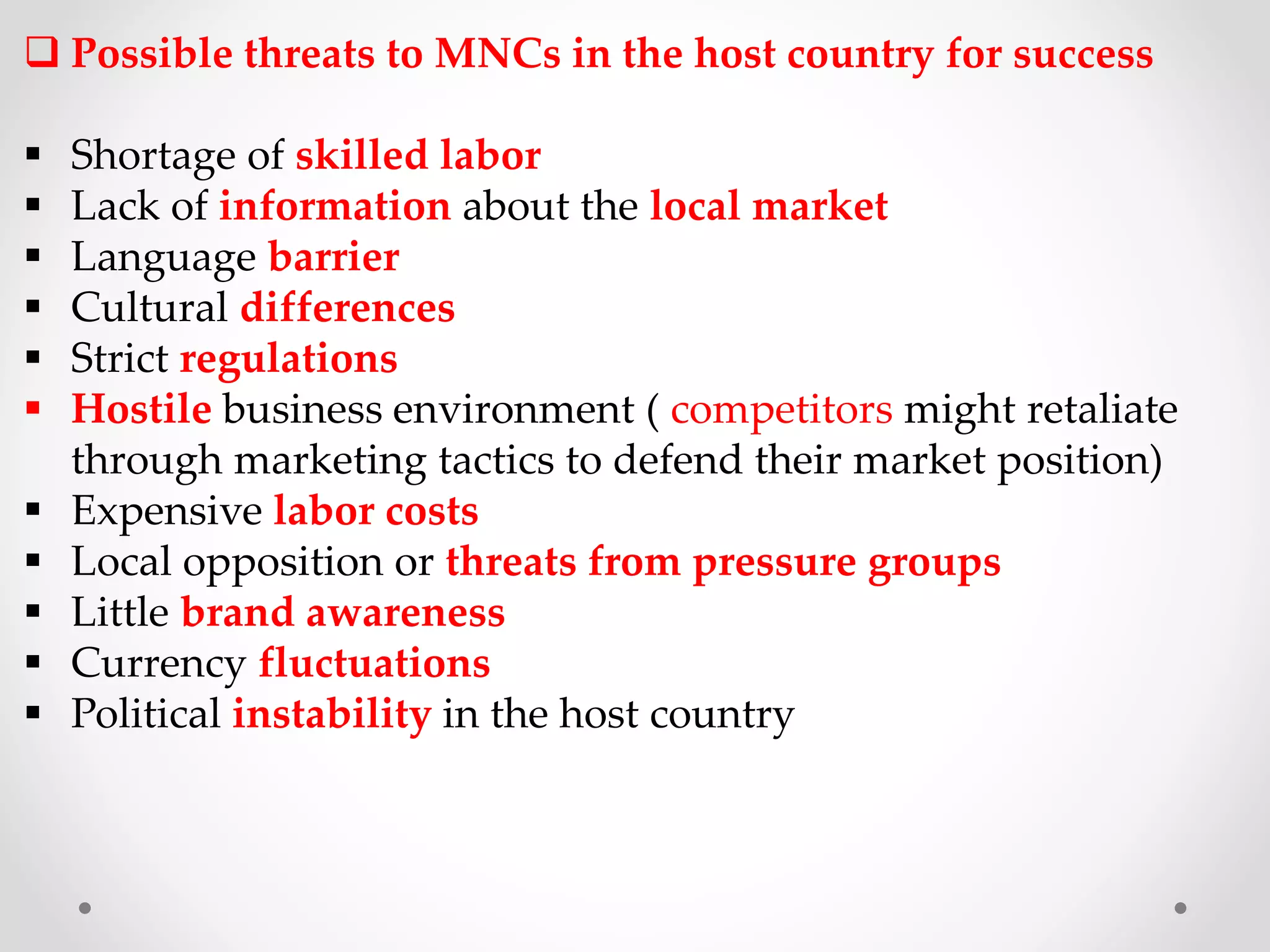 ❑ Possible threats to MNCs in the host country for success

▪ Shortage of skilled labor
▪ Lack of information about the local market
▪ Language barrier
▪ Cultural differences
▪ Strict regulations
▪ Hostile business environment ( competitors might retaliate through marketing tactics to defend their market position)
▪ Expensive labor costs
▪ Local opposition or threats from pressure groups
▪ Little brand awareness
▪ Currency fluctuations
▪ Political instability in the host country